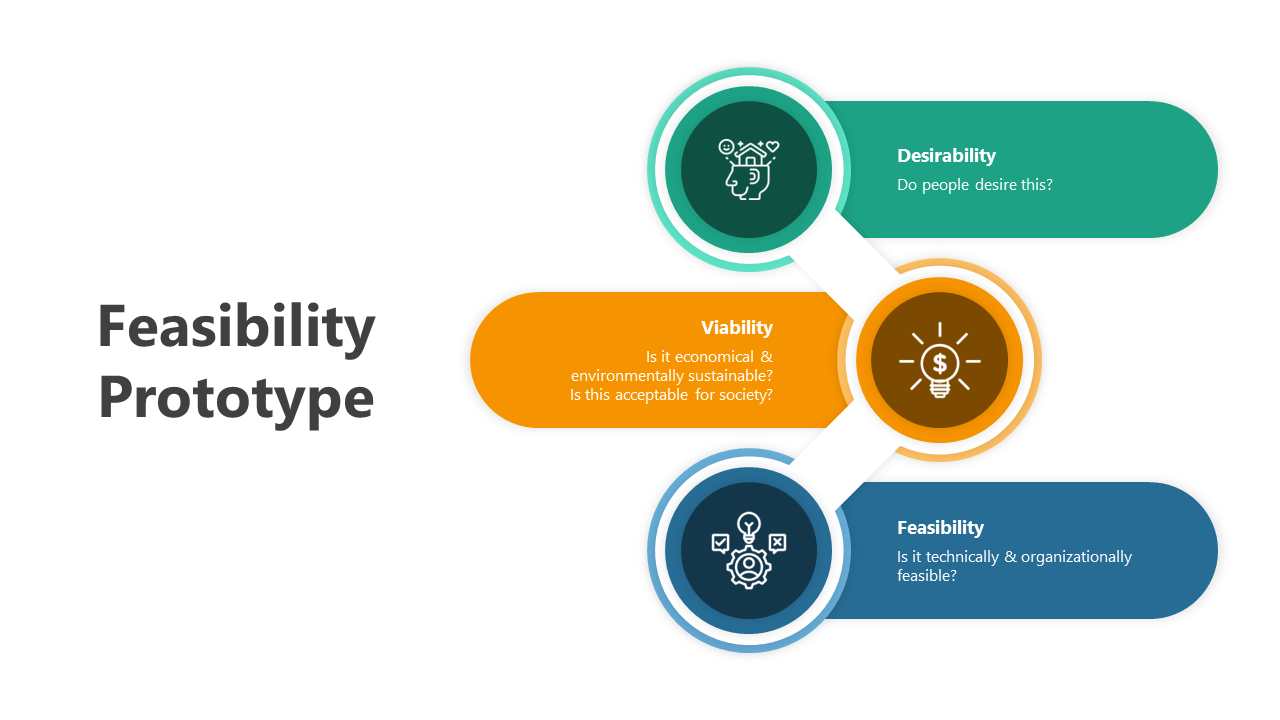 Feasibility Prototype

Desirability
Do people desire this?

Viability
Is it economical & environmentally sustainable? Is this acceptable for society?

Feasibility
Is it technically & organizationally feasible?